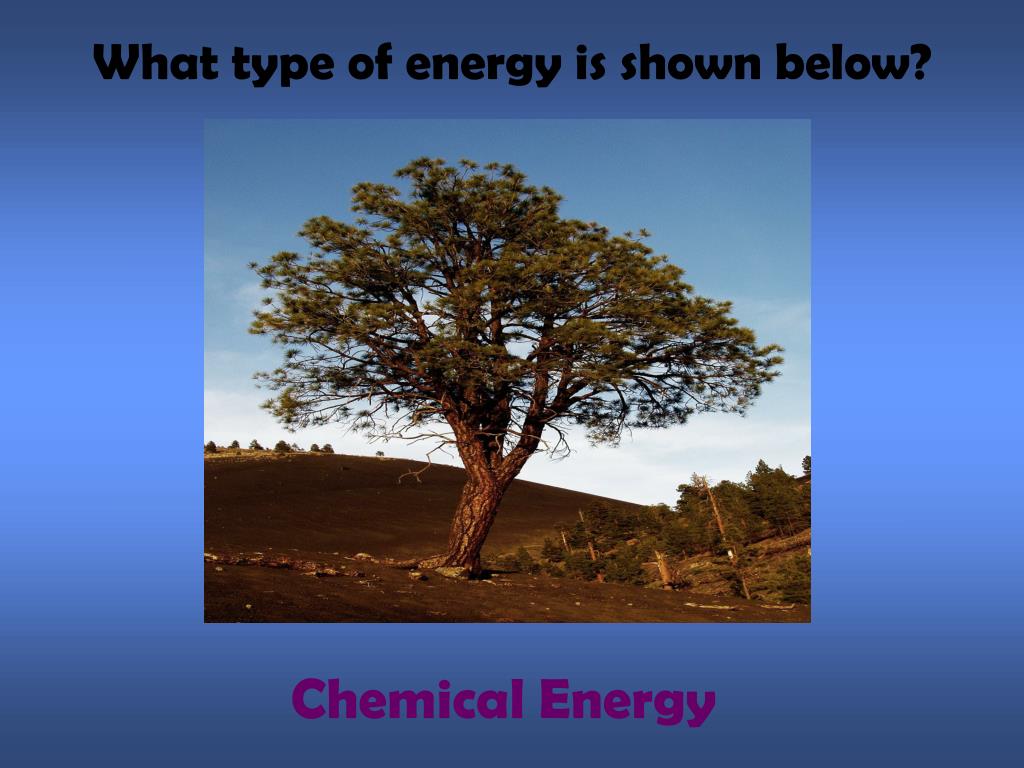 What type of energy is shown below?

Chemical Energy